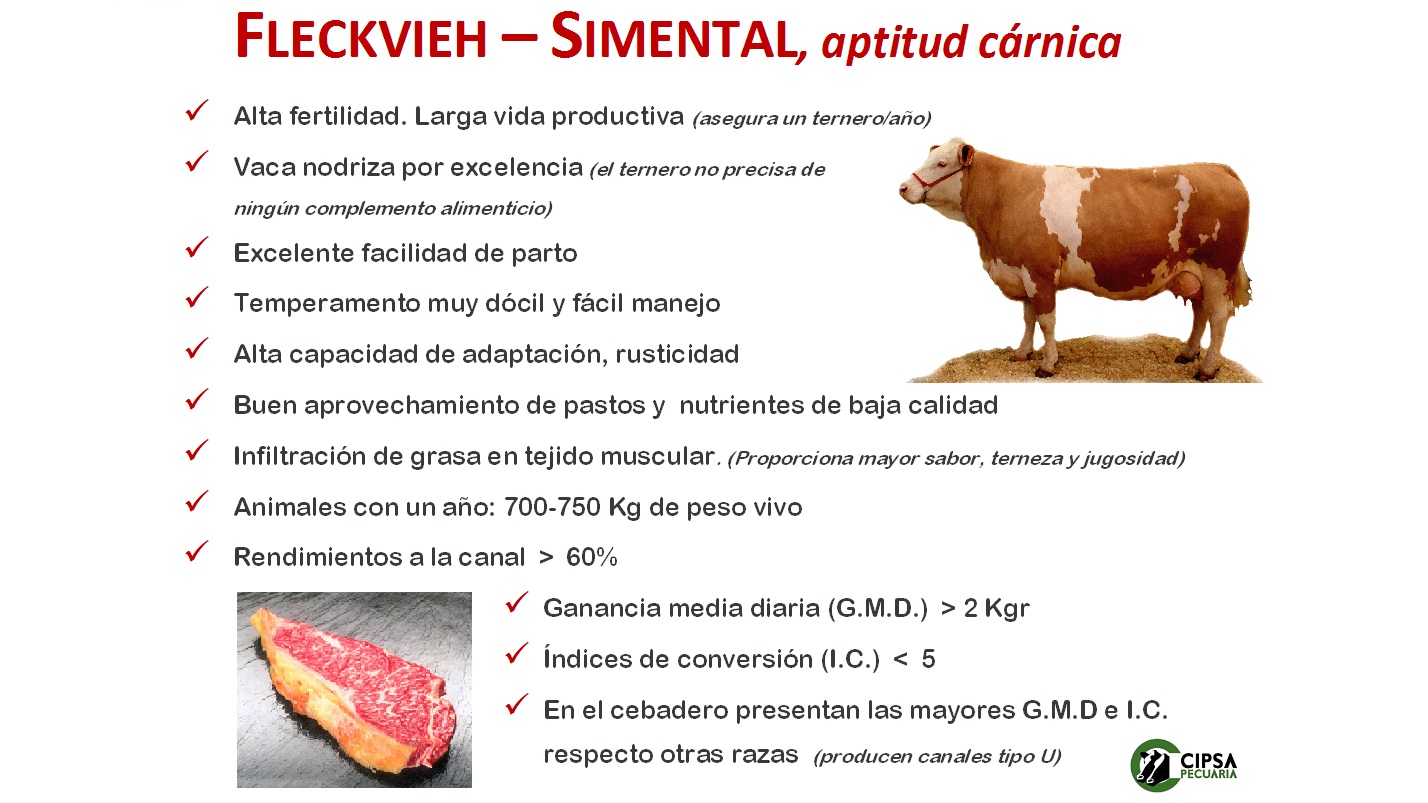 FLECKVIEH – SIMENTAL, aptitud cárnica

✓ Alta fertilidad. Larga vida productiva (asegura un ternero/año)

✓ Vaca nodriza por excelencia (el ternero no precisa de ningún complemento alimenticio)

✓ Excelente facilidad de parto

✓ Temperamento muy dócil y fácil manejo

✓ Alta capacidad de adaptación, rusticidad

✓ Buen aprovechamiento de pastos y nutrientes de baja calidad

✓ Infiltración de grasa en tejido muscular. (Proporciona mayor sabor, terneza y jugosidad)

✓ Animales con un año: 700-750 Kg de peso vivo

✓ Rendimientos a la canal > 60%

✓ Ganancia media diaria (G.M.D.) > 2 Kgr

✓ Índices de conversión (I.C.) < 5

✓ En el cebadero presentan las mayores G.M.D e I.C. respecto otras razas (producen canales tipo U)

CIPSA PECUARIA